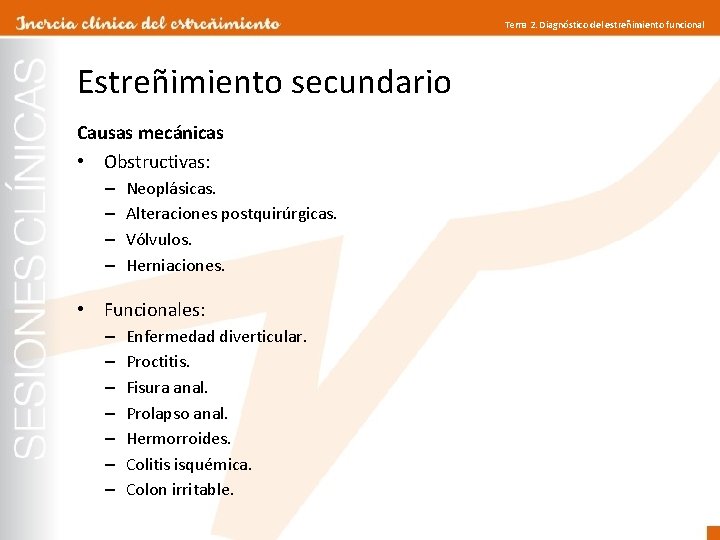 Inercia clínica del estreñimiento

Tema 2. Diagnóstico del estreñimiento funcional

SESIONES CLÍNICAS

Estreñimiento secundario

Causas mecánicas

• Obstructivas:
– Neoplásicas.
– Alteraciones postquirúrgicas.
– Vólvulos.
– Herniaciones.

• Funcionales:
– Enfermedad diverticular.
– Proctitis.
– Fisura anal.
– Prolapso anal.
– Hermorroides.
– Colitis isquémica.
– Colon irritable.